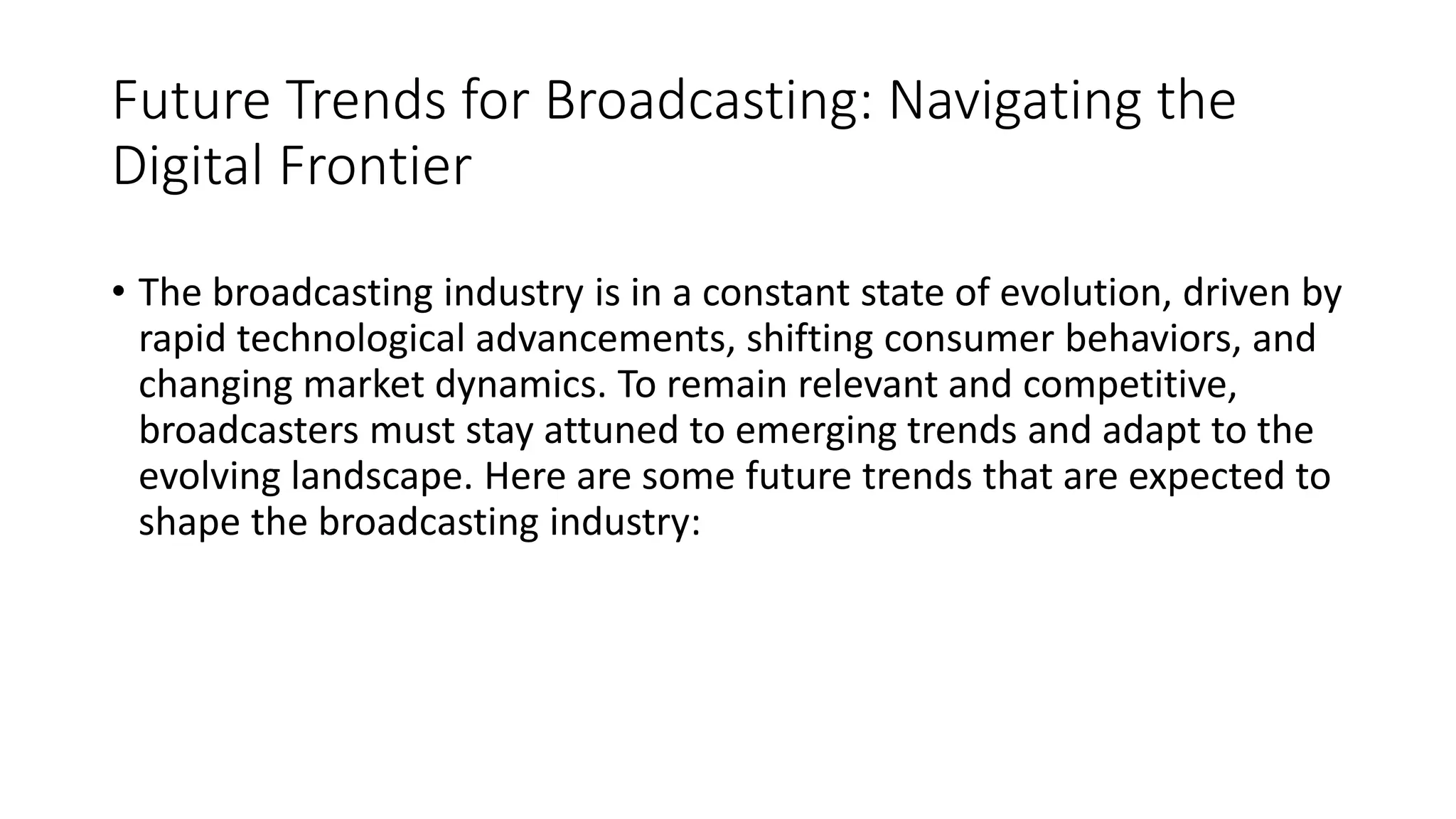 Future Trends for Broadcasting: Navigating the Digital Frontier

• The broadcasting industry is in a constant state of evolution, driven by rapid technological advancements, shifting consumer behaviors, and changing market dynamics. To remain relevant and competitive, broadcasters must stay attuned to emerging trends and adapt to the evolving landscape. Here are some future trends that are expected to shape the broadcasting industry: